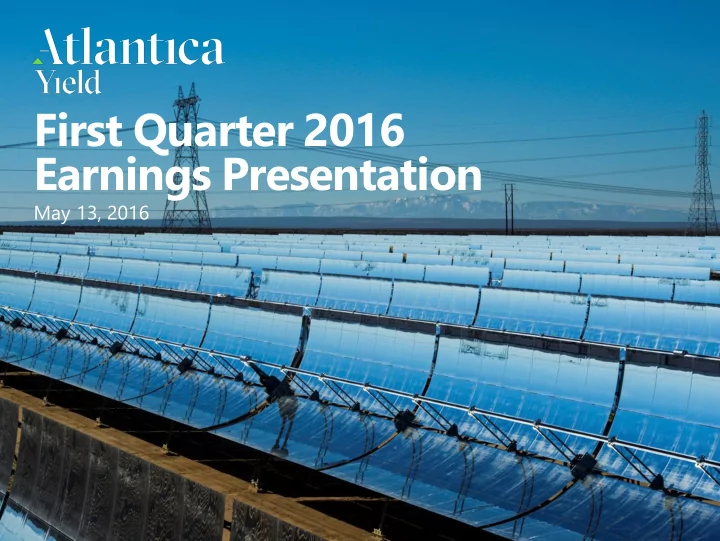 Atlantica
Yield

First Quarter 2016
Earnings Presentation

May 13, 2016